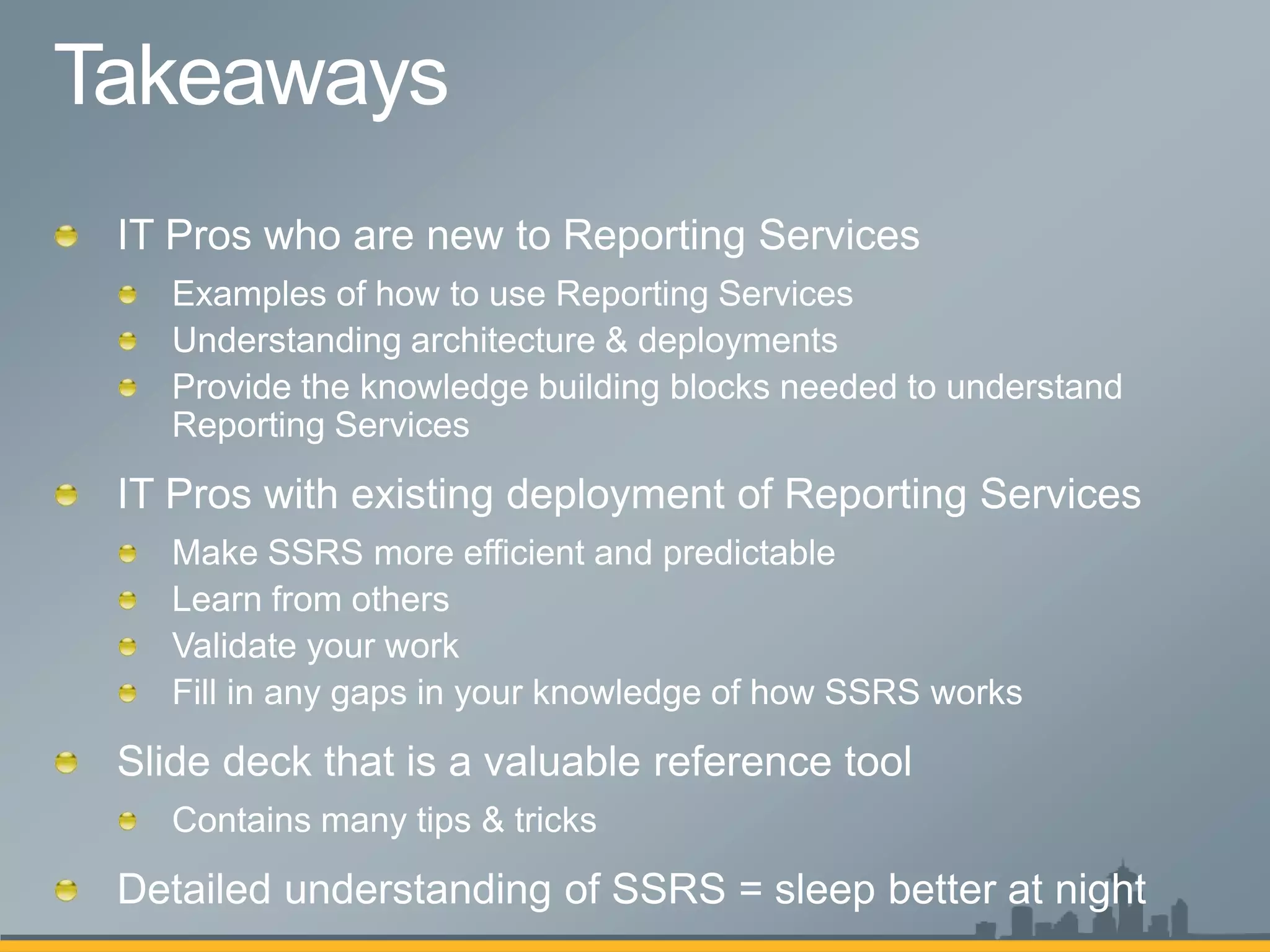 Takeaways

IT Pros who are new to Reporting Services

Examples of how to use Reporting Services

Understanding architecture & deployments

Provide the knowledge building blocks needed to understand Reporting Services

IT Pros with existing deployment of Reporting Services

Make SSRS more efficient and predictable

Learn from others

Validate your work

Fill in any gaps in your knowledge of how SSRS works

Slide deck that is a valuable reference tool

Contains many tips & tricks

Detailed understanding of SSRS = sleep better at night